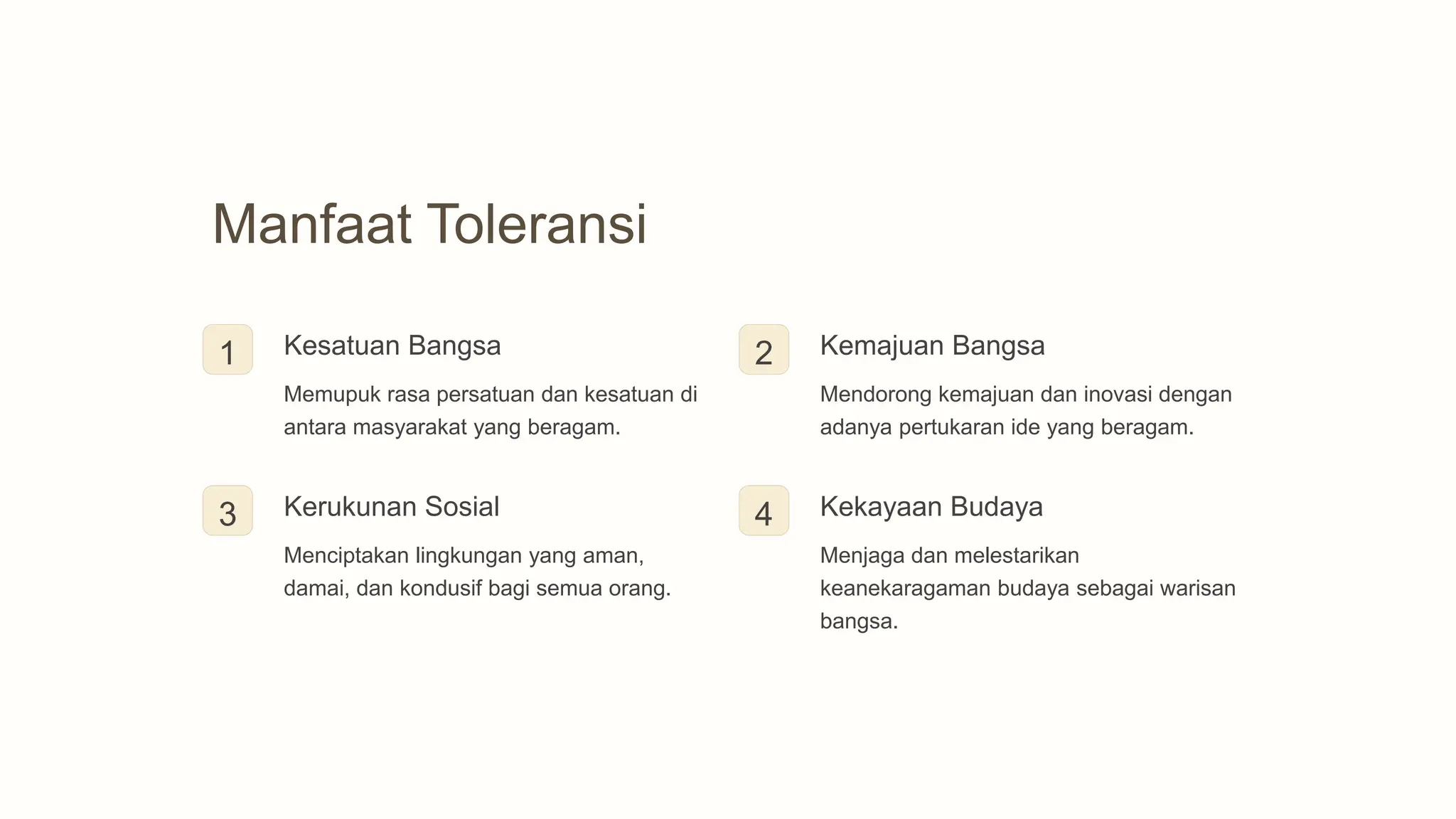 Manfaat Toleransi

1

Kesatuan Bangsa

Memupuk rasa persatuan dan kesatuan di antara masyarakat yang beragam.

2

Kemajuan Bangsa

Mendorong kemajuan dan inovasi dengan adanya pertukaran ide yang beragam.

3

Kerukunan Sosial

Menciptakan lingkungan yang aman, damai, dan kondusif bagi semua orang.

4

Kekayaan Budaya

Menjaga dan melestarikan keanekaragaman budaya sebagai warisan bangsa.